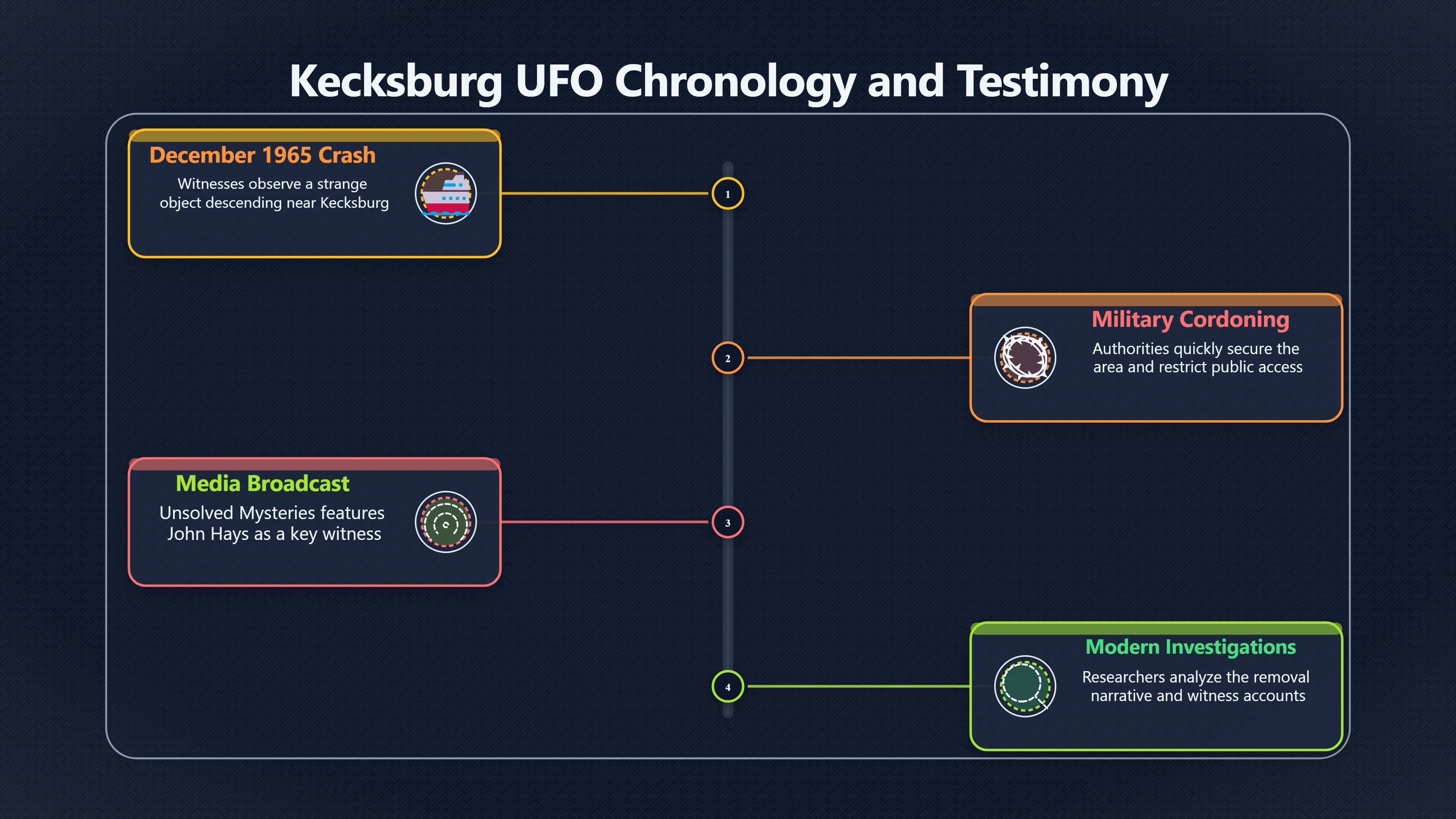 Kecksburg UFO Chronology and Testimony

December 1965 Crash

Witnesses observe a strange object descending near Kecksburg

1

Military Cordoning

Authorities quickly secure the area and restrict public access

2

Media Broadcast

Unsolved Mysteries features John Hays as a key witness

3

Modern Investigations

Researchers analyze the removal narrative and witness accounts

4